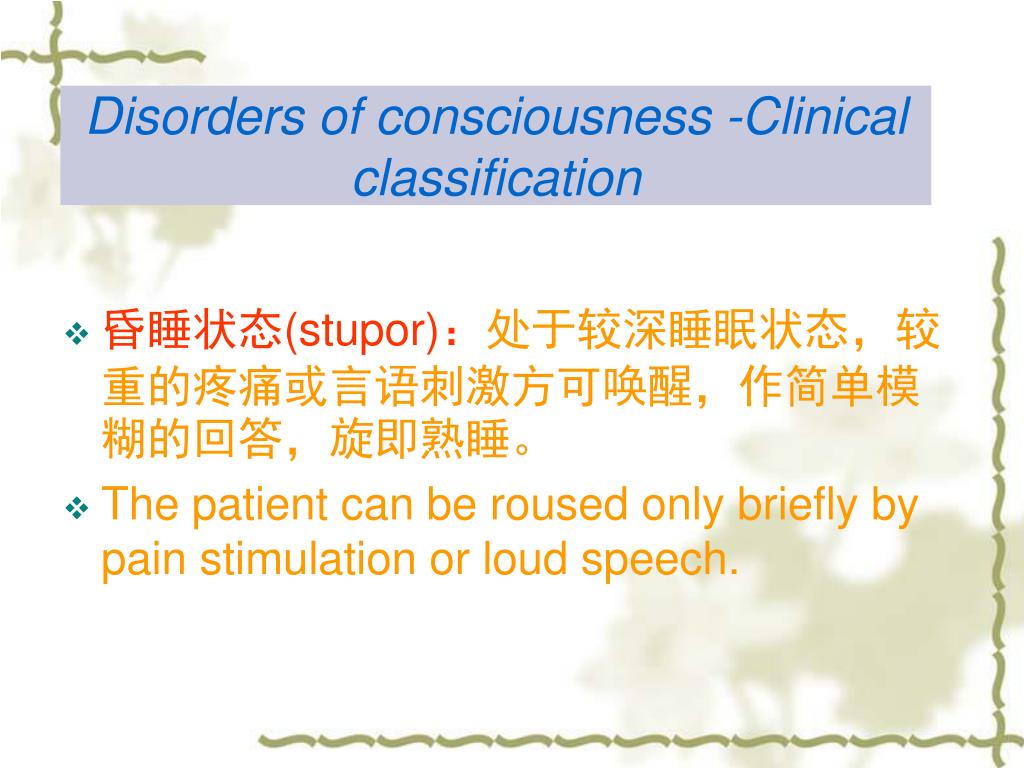 Disorders of consciousness -Clinical classification

❖ 昏睡状态(stupor)：处于较深睡眠状态，较重的疼痛或言语刺激方可唤醒，作简单模糊的回答，旋即熟睡。

❖ The patient can be roused only briefly by pain stimulation or loud speech.